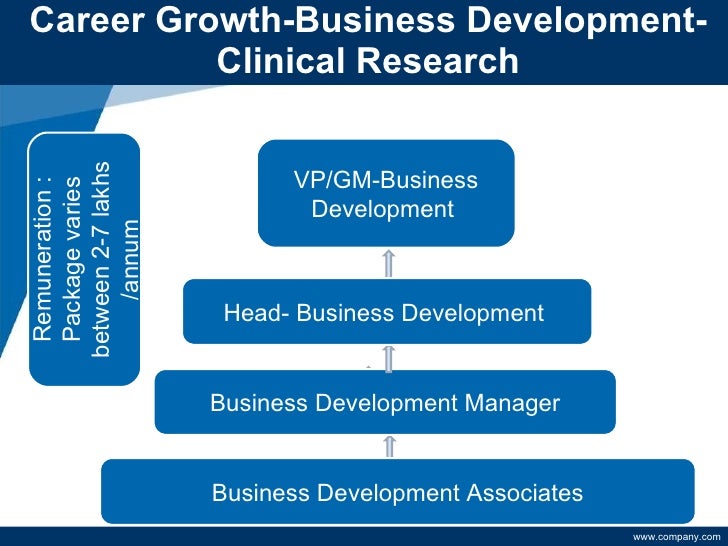 Career Growth-Business Development-Clinical Research

Remuneration : Package varies between 2-7 lakhs /annum

VP/GM-Business Development

Head- Business Development

Business Development Manager

Business Development Associates

www.company.com